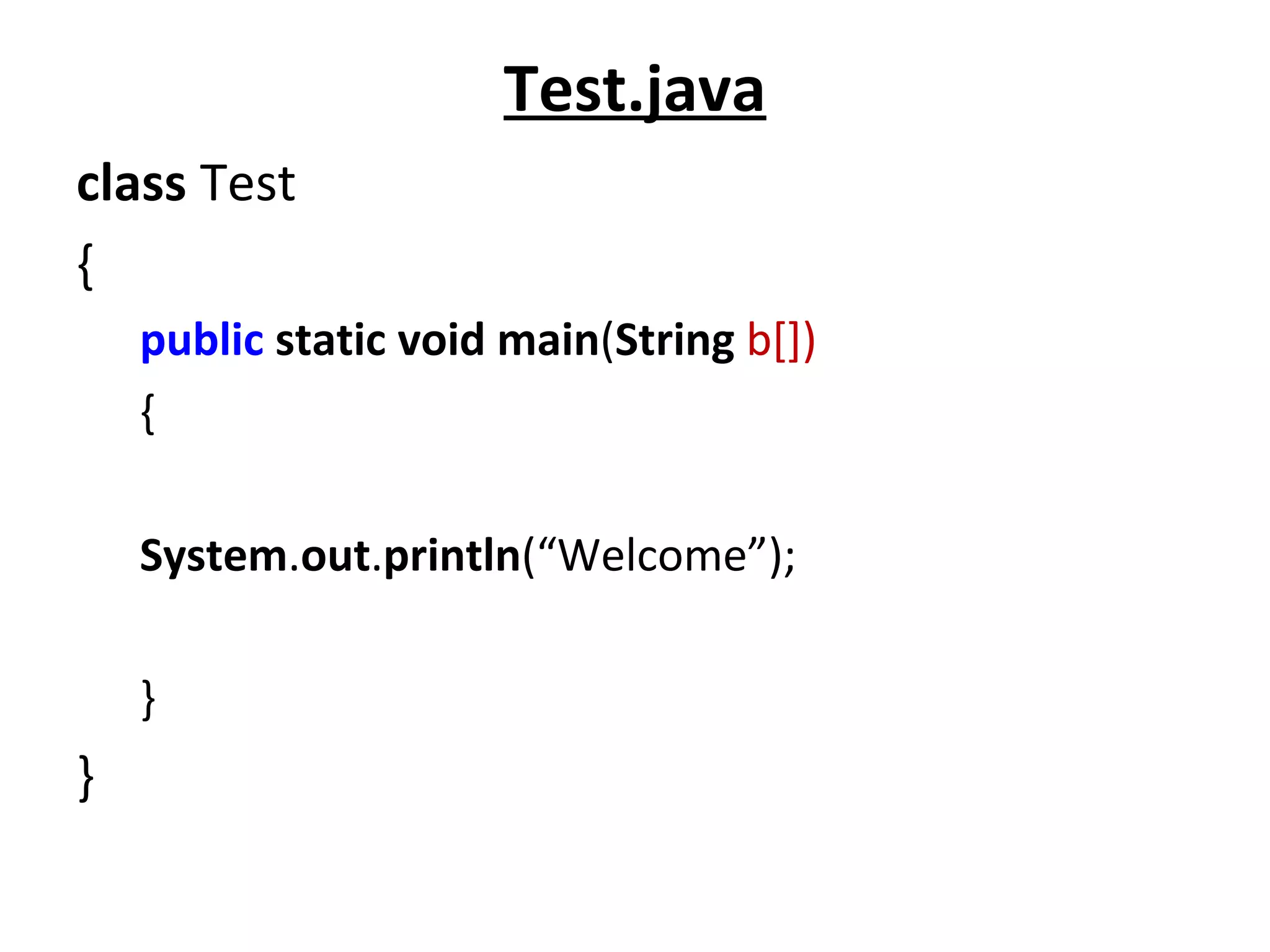 Test.java

class Test

{

public static void main(String b[])

{

System.out.println(“Welcome”);

}

}